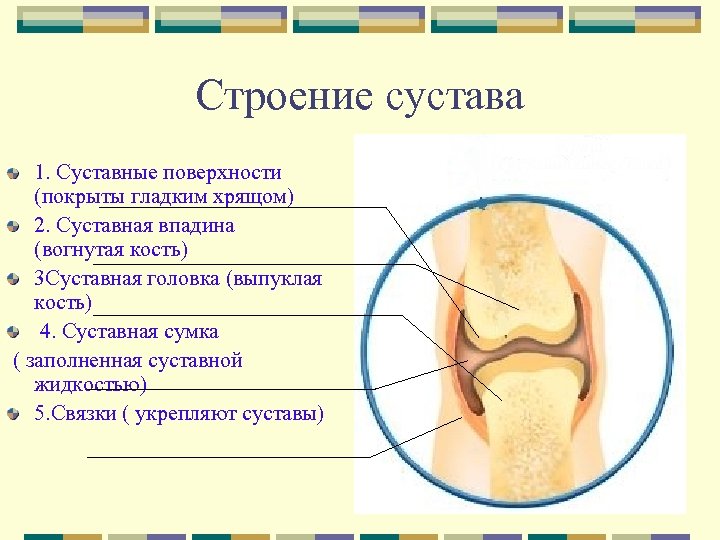 Строение сустава

1. Суставные поверхности (покрыты гладким хрящом)

2. Суставная впадина (вогнутая кость)

3Суставная головка (выпуклая кость)

4. Суставная сумка ( заполненная суставной жидкостью)

5.Связки ( укрепляют суставы)